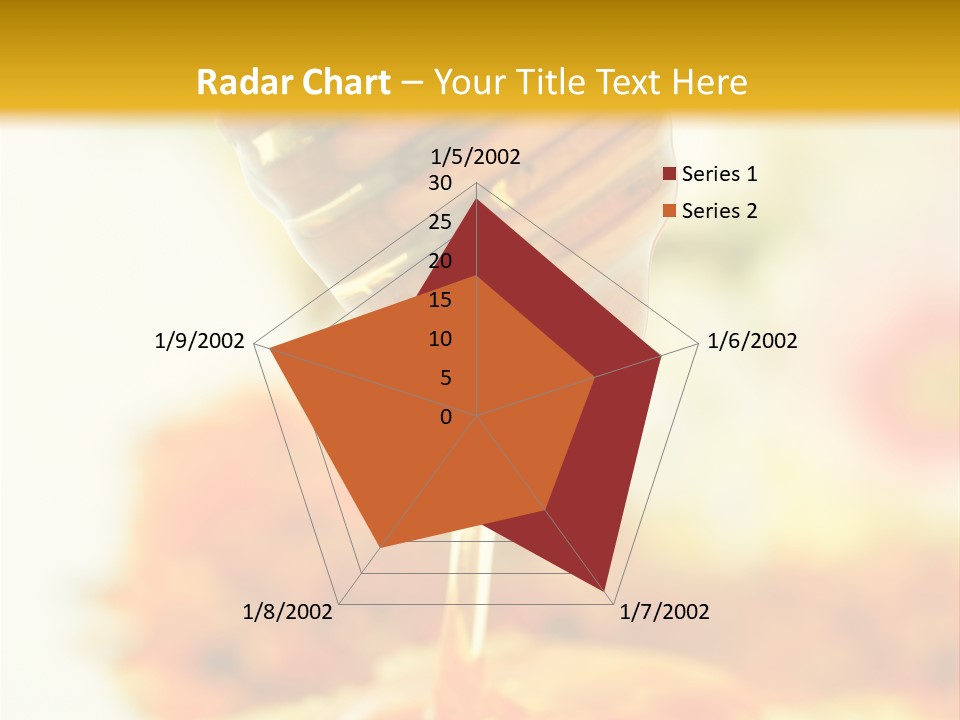 Radar Chart – Your Title Text Here

1/5/2002
30
25
20
15
10
5
0
1/6/2002
1/7/2002
1/8/2002
1/9/2002

Series 1
Series 2